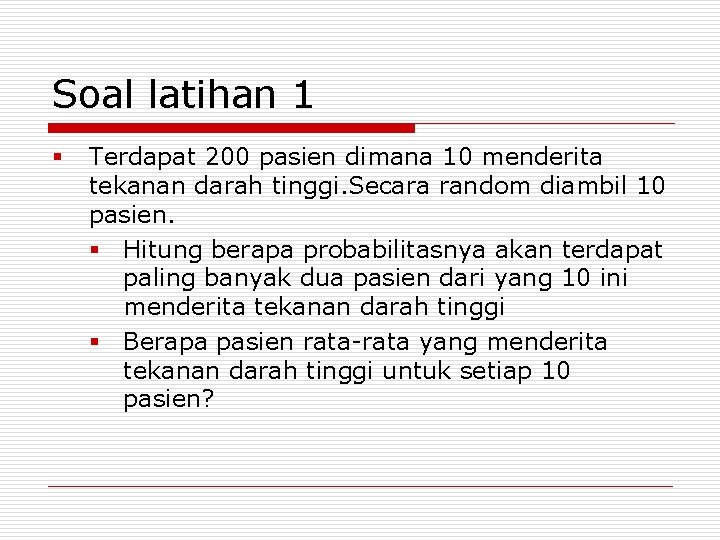 Soal latihan 1

Terdapat 200 pasien dimana 10 menderita tekanan darah tinggi.Secara random diambil 10 pasien.

Hitung berapa probabilitasnya akan terdapat paling banyak dua pasien dari yang 10 ini menderita tekanan darah tinggi

Berapa pasien rata-rata yang menderita tekanan darah tinggi untuk setiap 10 pasien?